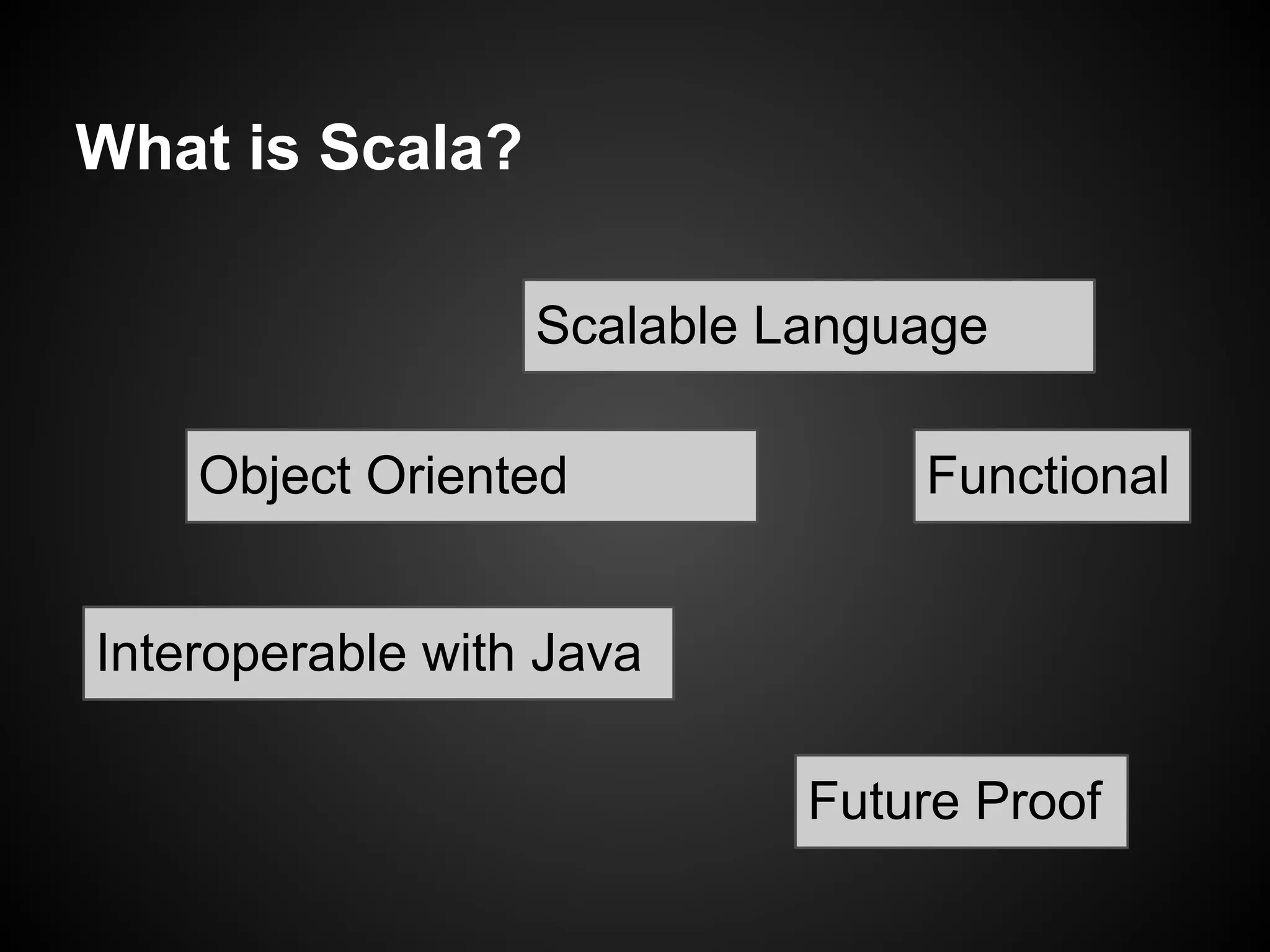 What is Scala?

Scalable Language

Object Oriented

Functional

Interoperable with Java

Future Proof